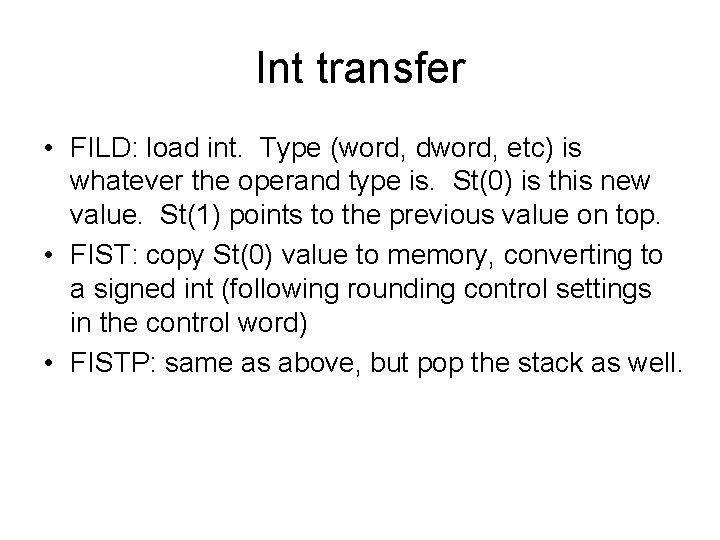 Int transfer

• FILD: load int. Type (word, dword, etc) is whatever the operand type is. St(0) is this new value. St(1) points to the previous value on top.
• FIST: copy St(0) value to memory, converting to a signed int (following rounding control settings in the control word)
• FISTP: same as above, but pop the stack as well.